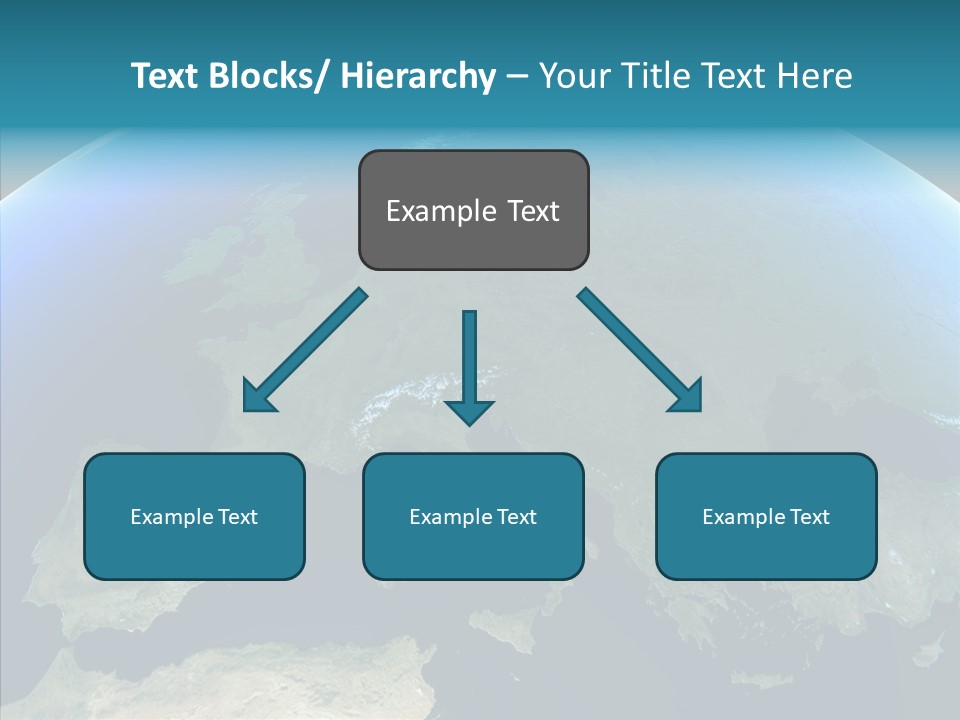 Text Blocks/ Hierarchy – Your Title Text Here

Example Text

Example Text

Example Text

Example Text